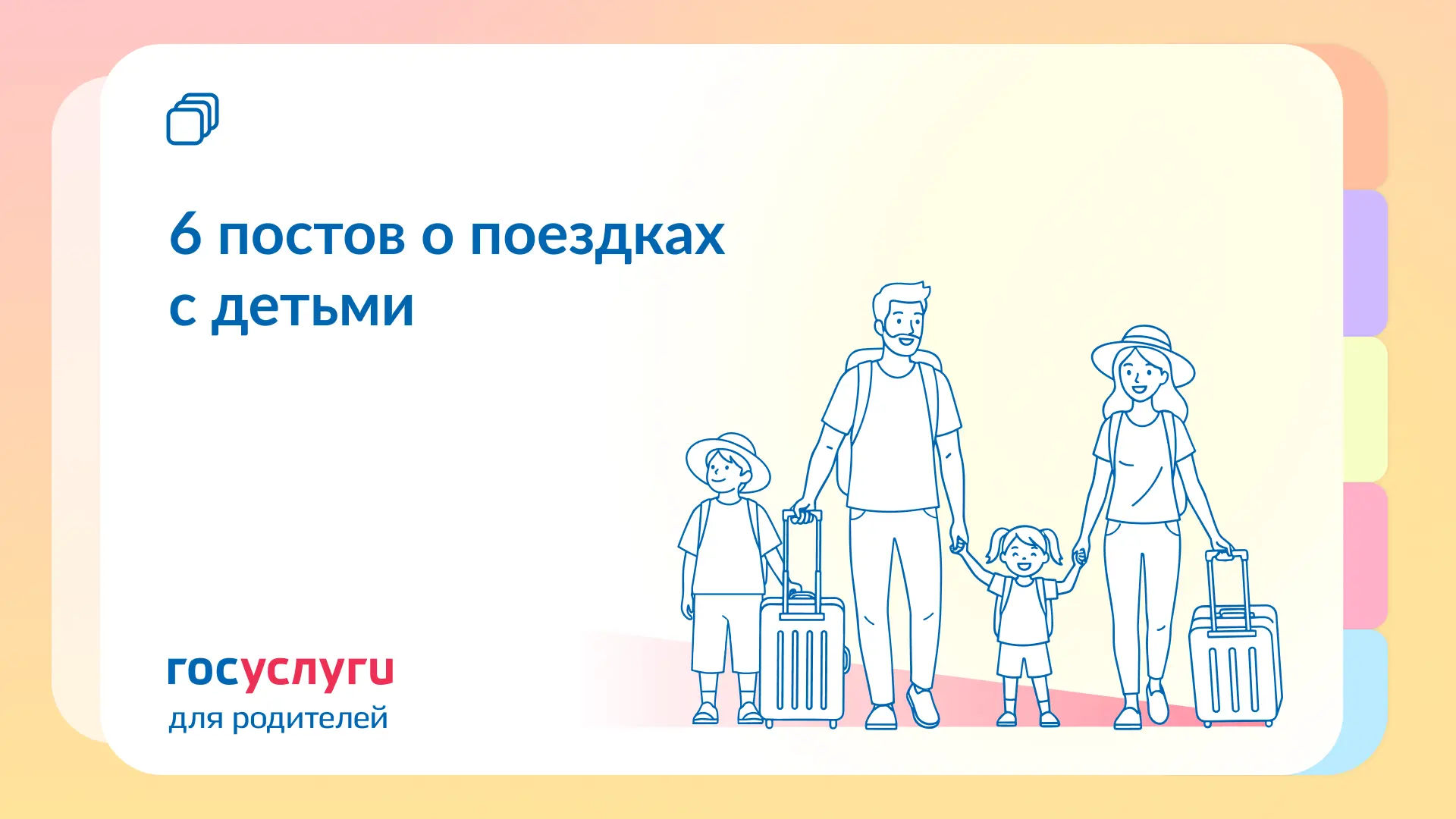 6 постов о поездках с детьми

госуслуги
для родителей